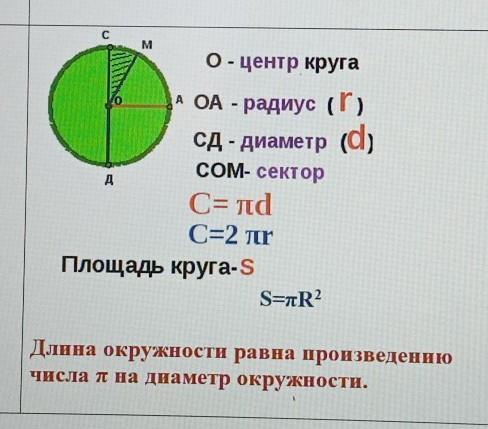 С
М
О
А
Д

О - центр круга

ОА - радиус ( r )

СД - диаметр (d)

СОМ- сектор

$C= \pi d$

$C=2 \pi r$

Площадь круга- S

$S=\pi R^2$

Длина окружности равна произведению числа $\pi$ на диаметр окружности.